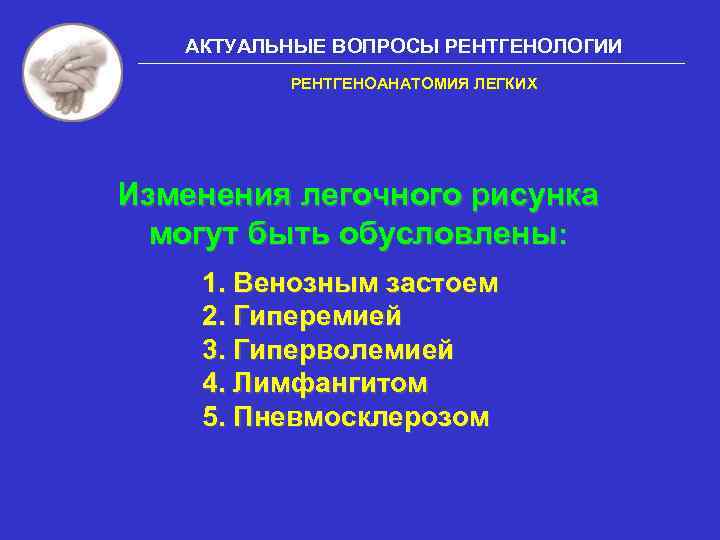 АКТУАЛЬНЫЕ ВОПРОСЫ РЕНТГЕНОЛОГИИ

РЕНТГЕНОАНАТОМИЯ ЛЕГКИХ

Изменения легочного рисунка могут быть обусловлены:

1. Венозным застоем
2. Гиперемией
3. Гиперволемией
4. Лимфангитом
5. Пневмосклерозом